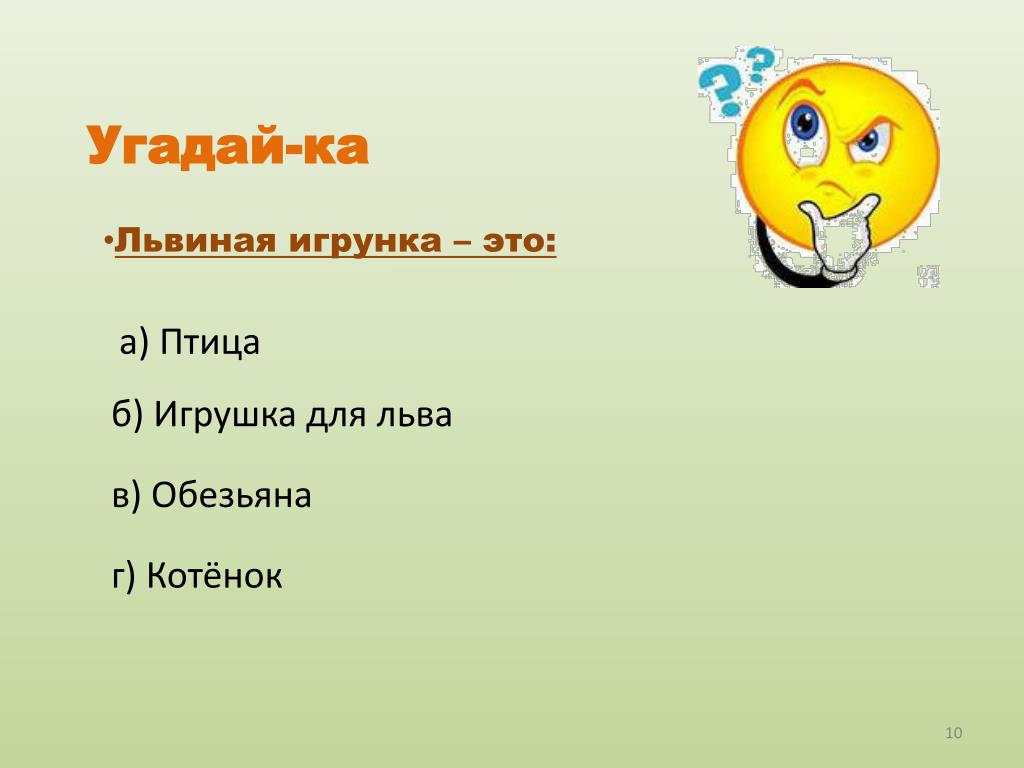 Угадай-ка

•Львиная игрунка – это:

а) Птица

б) Игрушка для льва

в) Обезьяна

г) Котёнок

10